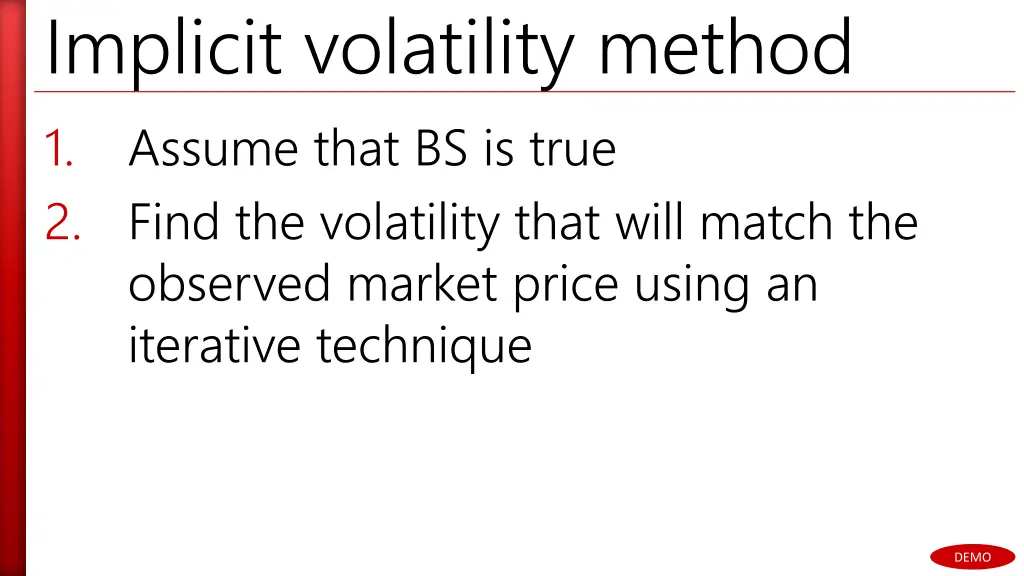 Implicit volatility method

1. Assume that BS is true
2. Find the volatility that will match the observed market price using an iterative technique

DEMO